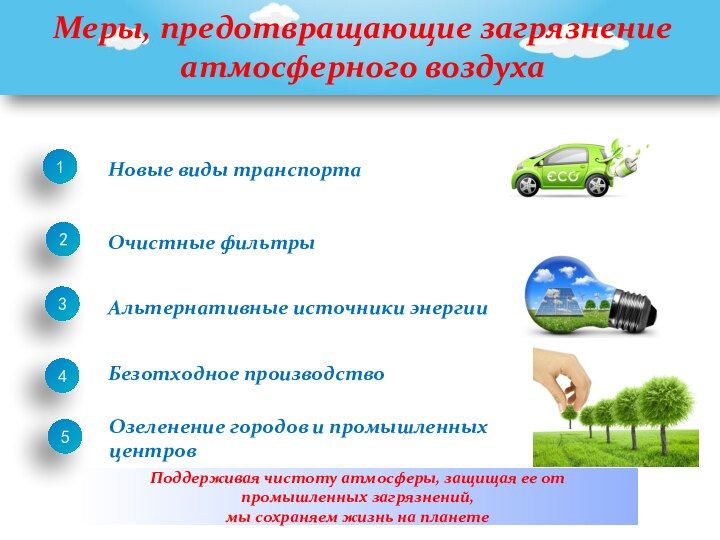 Меры, предотвращающие загрязнение атмосферного воздуха

1 Новые виды транспорта

ECO

2 Очистные фильтры

3 Альтернативные источники энергии

4 Безотходное производство

5 Озеленение городов и промышленных центров

Поддерживая чистоту атмосферы, защищая ее от промышленных загрязнений,
мы сохраняем жизнь на планете